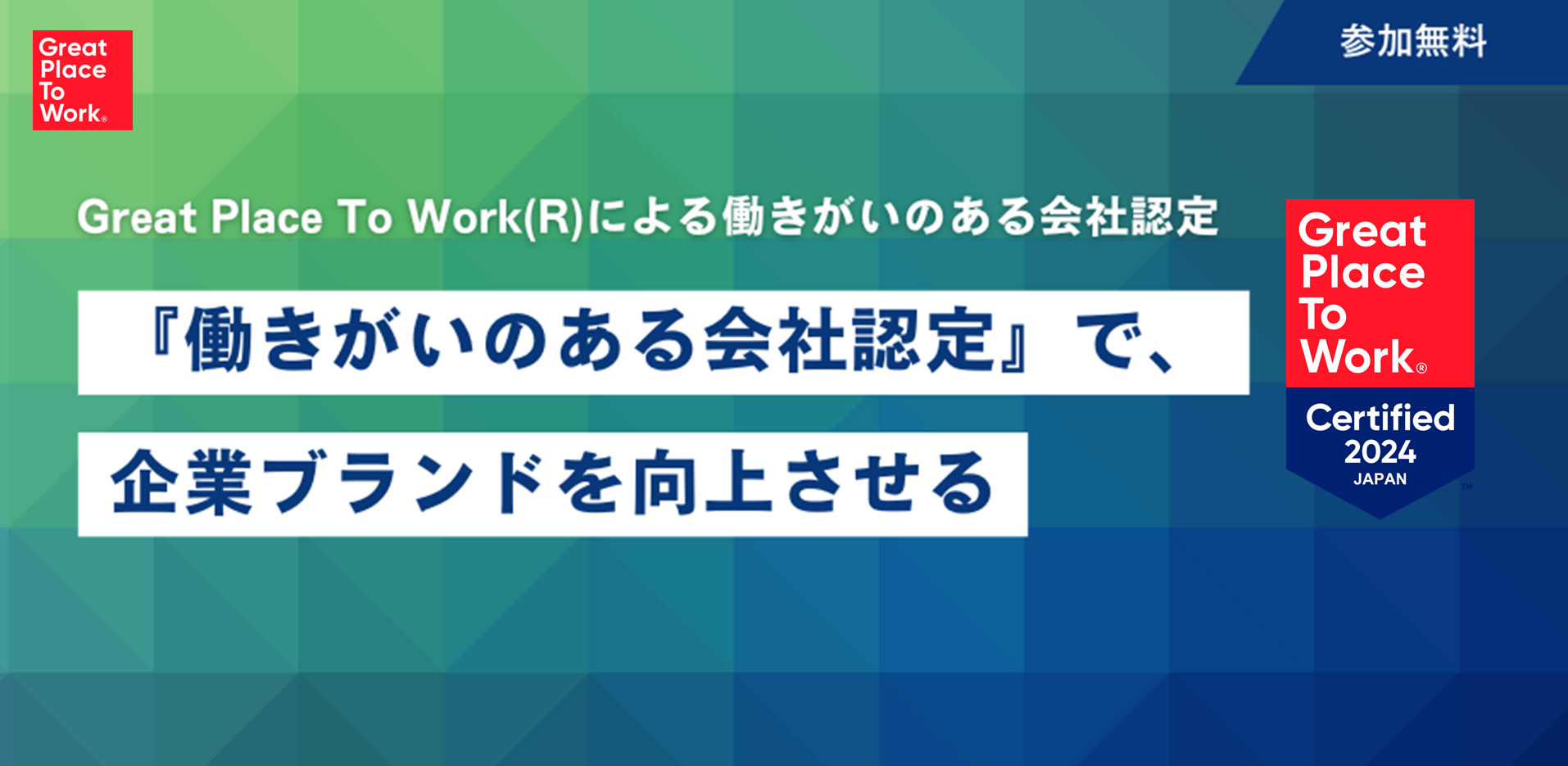 Great Place To Work®

参加無料

Great Place To Work(R)による働きがいのある会社認定

『働きがいのある会社認定』で、

企業ブランドを向上させる

Great Place To Work®

Certified 2024 JAPAN

™